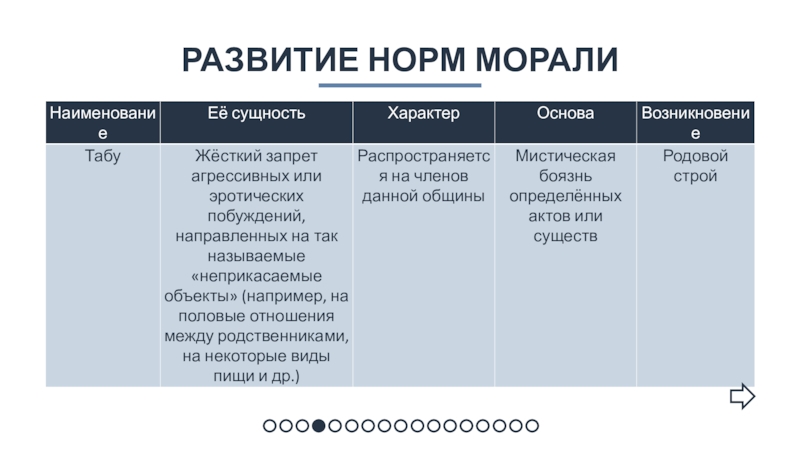 РАЗВИТИЕ НОРМ МОРАЛИ

| Наименование | Её сущность | Характер | Основа | Возникновение |
|---|---|---|---|---|
| Табу | Жёсткий запрет агрессивных или эротических побуждений, направленных на так называемые «неприкасаемые объекты» (например, на половые отношения между родственниками, на некоторые виды пищи и др.) | Распространяется на членов данной общины | Мистическая боязнь определённых актов или существ | Родовой строй |